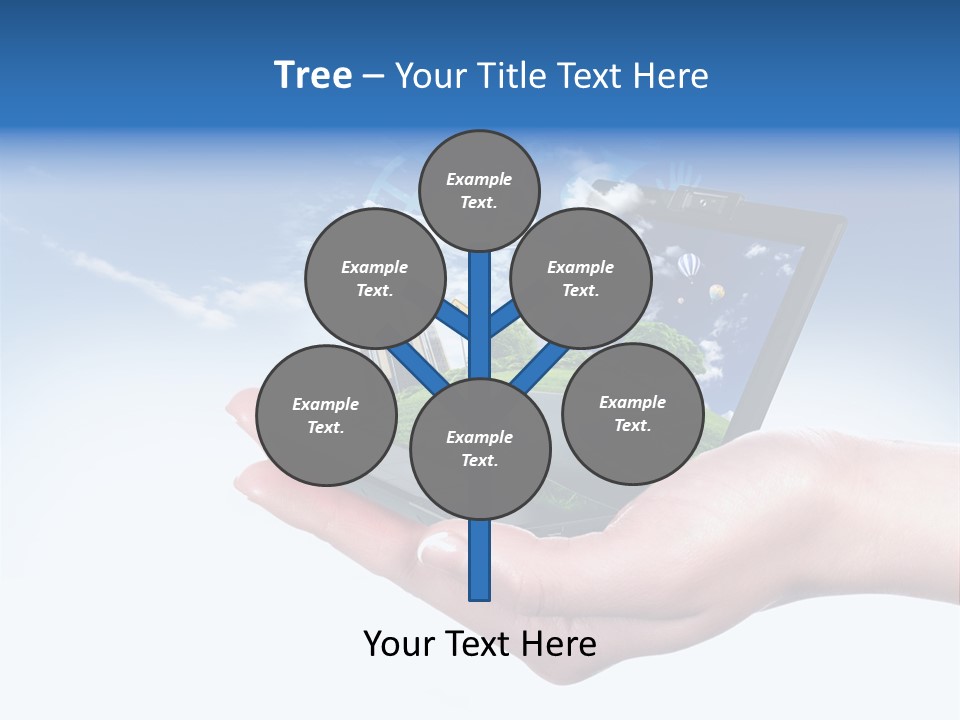 Tree – Your Title Text Here

Example Text.

Example Text.

Example Text.

Example Text.

Example Text.

Example Text.

Your Text Here